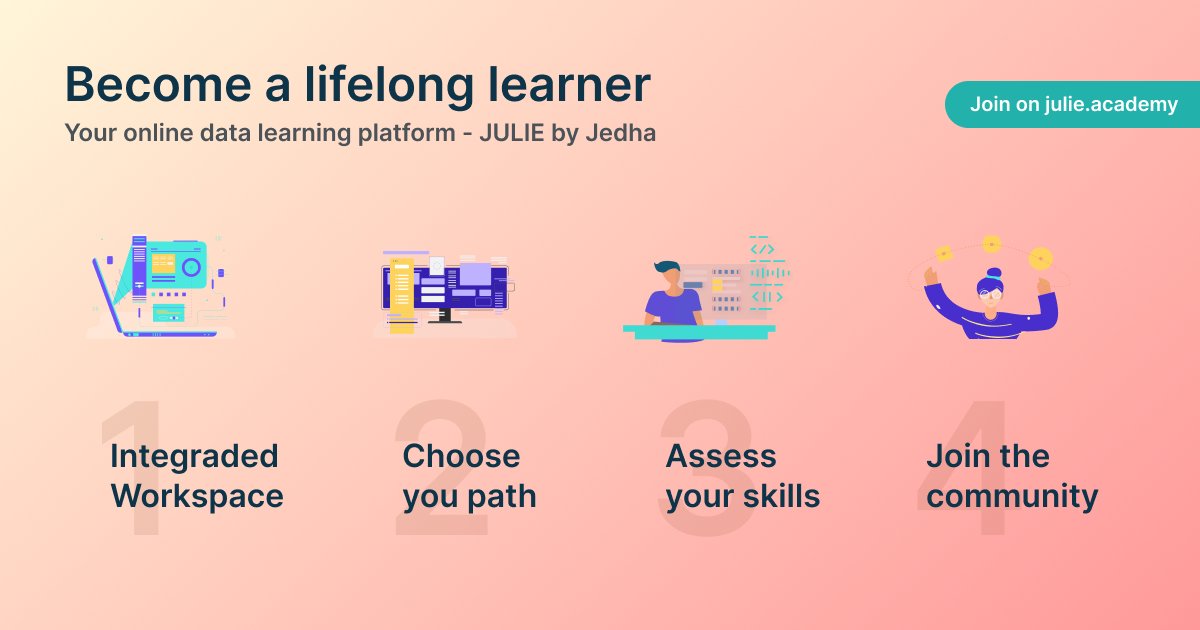 Become a lifelong learner

Your online data learning platform - JULIE by Jedha

Join on julie.academy

1 Integraded Workspace

2 Choose you path

3 Assess your skills

4 Join the community